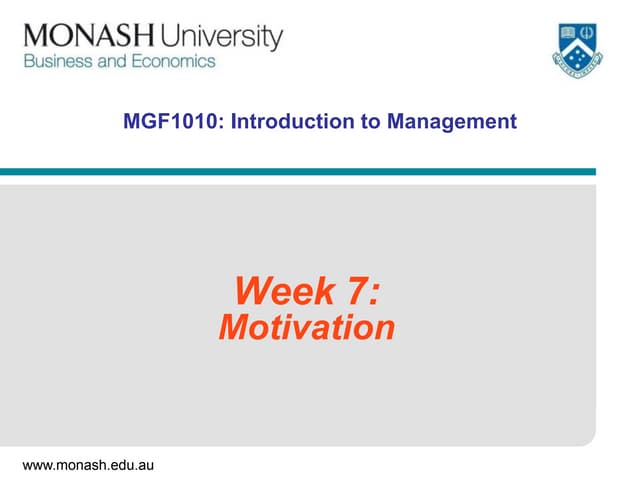 MONASH University
Business and Economics

MGF1010: Introduction to Management

Week 7:
Motivation

www.monash.edu.au